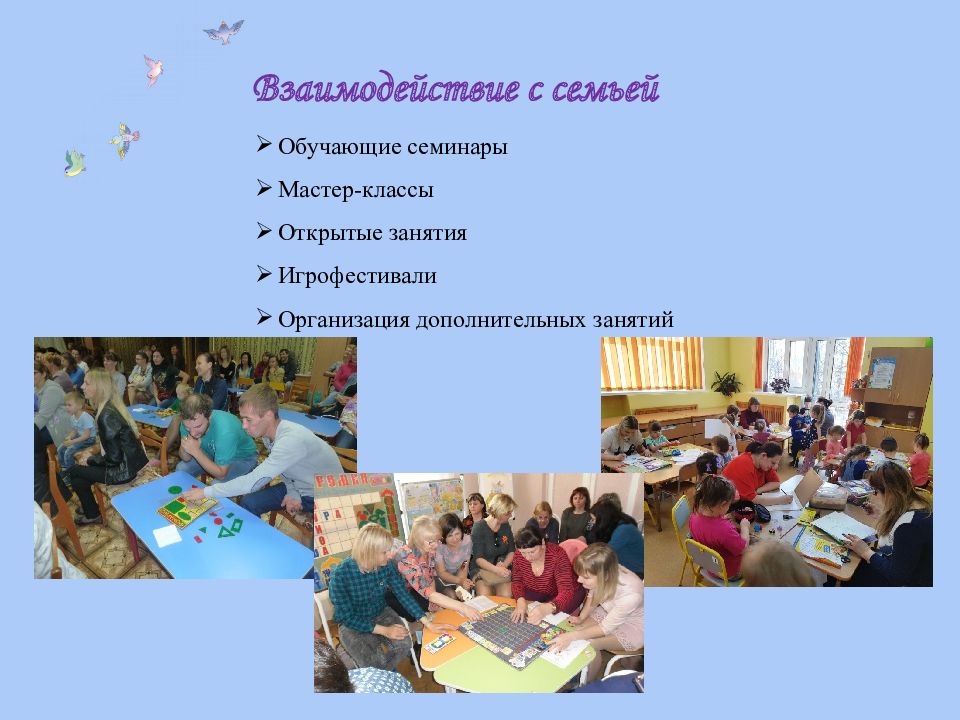 Взаимодействие с семьей

➢ Обучающие семинары
➢ Мастер-классы
➢ Открытые занятия
➢ Игрофестивали
➢ Организация дополнительных занятий